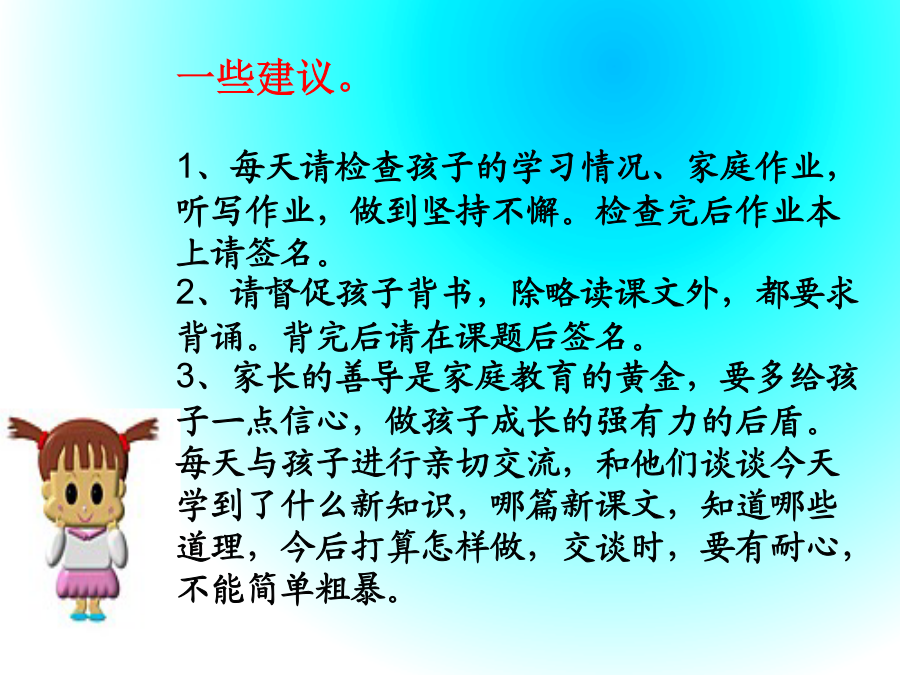 一些建议。

1、每天请检查孩子的学习情况、家庭作业，听写作业，做到坚持不懈。检查完后作业本上请签名。
2、请督促孩子背书，除略读课文外，都要求背诵。背完后请在课题后签名。
3、家长的善导是家庭教育的黄金，要多给孩子一点信心，做孩子成长的强有力的后盾。每天与孩子进行亲切交流，和他们谈谈今天学到了什么新知识，哪篇新课文，知道哪些道理，今后打算怎样做，交谈时，要有耐心，不能简单粗暴。